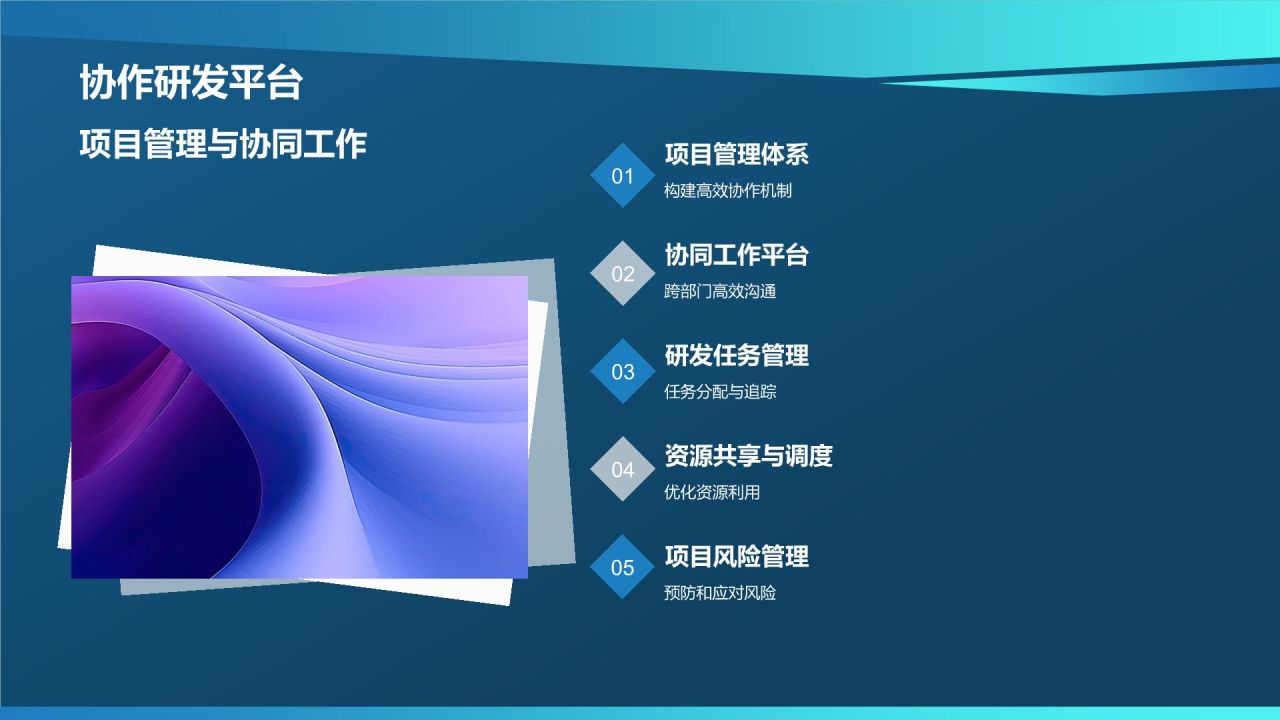 协作研发平台

项目管理与协同工作

01
项目管理体系
构建高效协作机制

02
协同工作平台
跨部门高效沟通

03
研发任务管理
任务分配与追踪

04
资源共享与调度
优化资源利用

05
项目风险管理
预防和应对风险